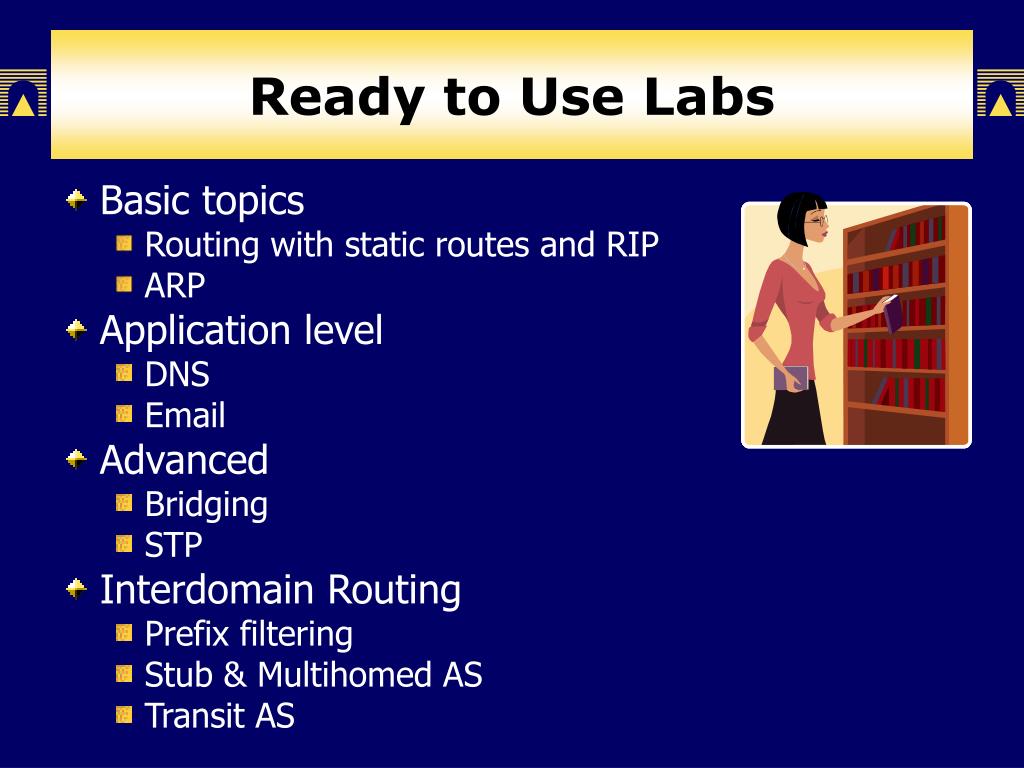 Ready to Use Labs

Basic topics
Routing with static routes and RIP
ARP
Application level
DNS
Email
Advanced
Bridging
STP
Interdomain Routing
Prefix filtering
Stub & Multihomed AS
Transit AS